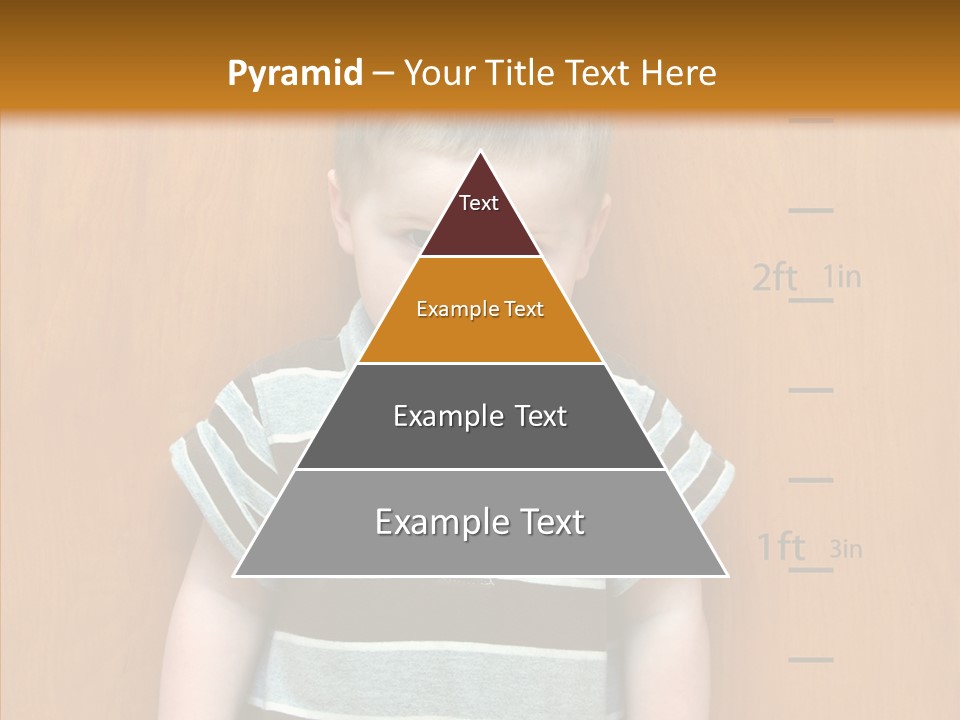 Pyramid – Your Title Text Here

Text

Example Text

Example Text

Example Text

2ft 1in

1ft 3in